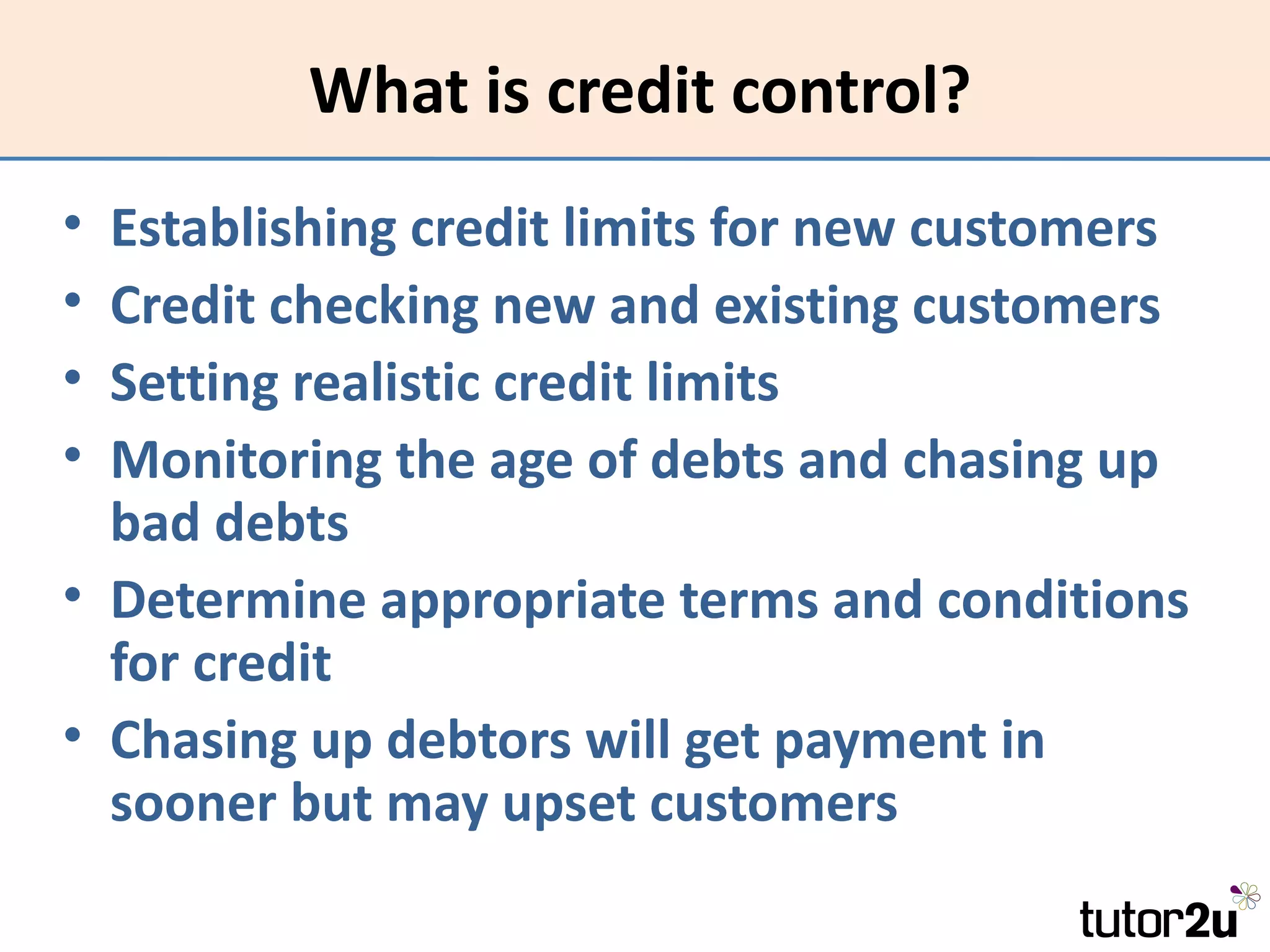 What is credit control?

• Establishing credit limits for new customers
• Credit checking new and existing customers
• Setting realistic credit limits
• Monitoring the age of debts and chasing up bad debts
• Determine appropriate terms and conditions for credit
• Chasing up debtors will get payment in sooner but may upset customers

tutor2u